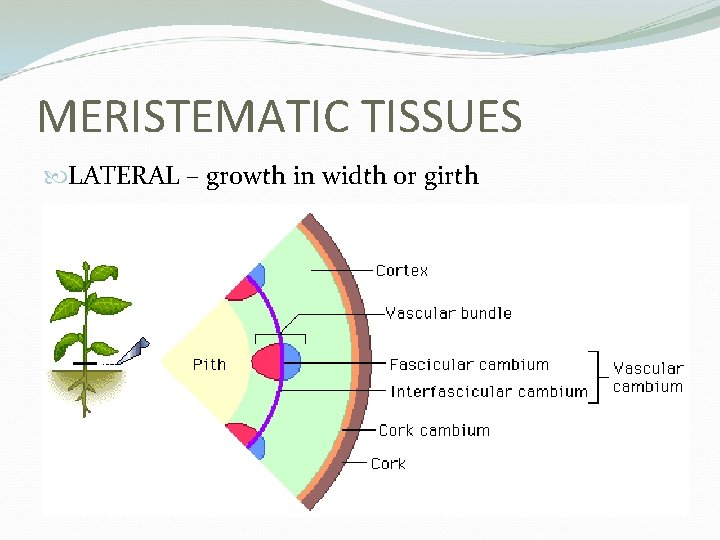 MERISTEMATIC TISSUES

LATERAL – growth in width or girth

Pith

Cortex

Vascular bundle

Fascicular cambium

Interfascicular cambium

Vascular cambium

Cork cambium

Cork